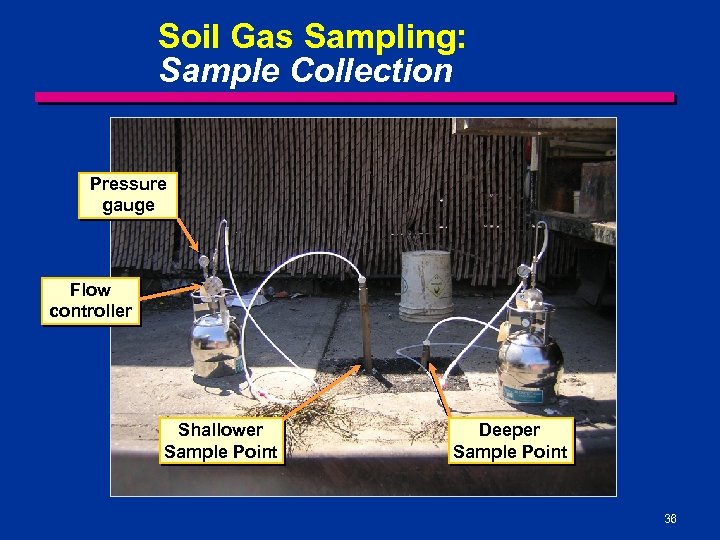 Soil Gas Sampling:
Sample Collection

Pressure gauge

Flow controller

Shallower Sample Point

Deeper Sample Point

36